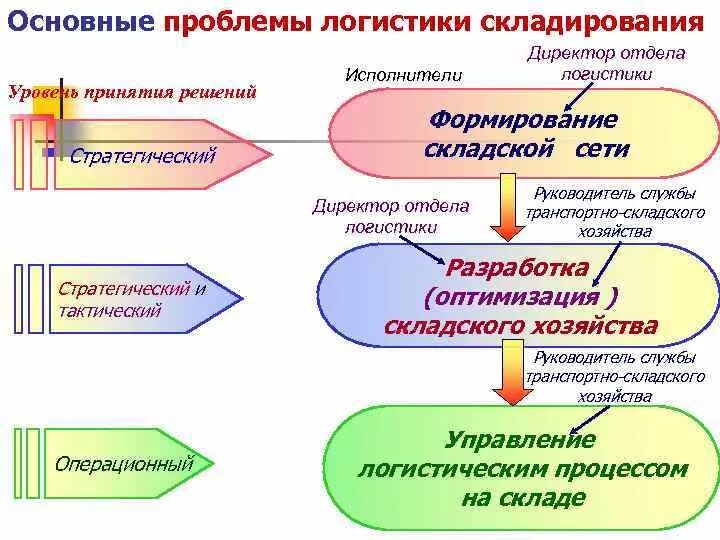 Основные проблемы логистики складирования

Уровень принятия решений

Исполнители

Директор отдела логистики

Стратегический

Формирование складской сети

Директор отдела логистики

Руководитель службы транспортно-складского хозяйства

Стратегический и тактический

Разработка (оптимизация ) складского хозяйства

Руководитель службы транспортно-складского хозяйства

Операционный

Управление логистическим процессом на складе